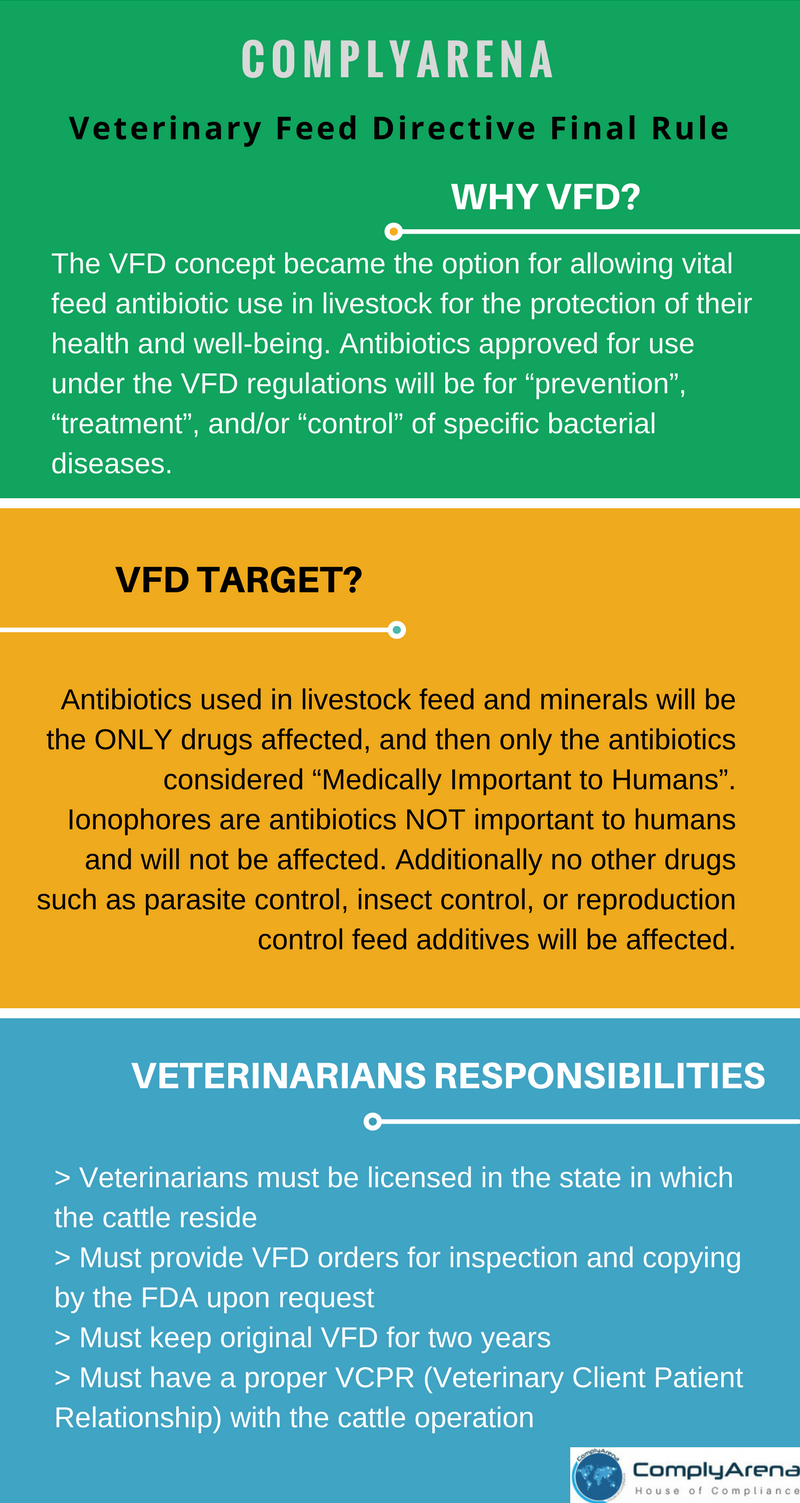 COMPLYARENA

Veterinary Feed Directive Final Rule

WHY VFD?

The VFD concept became the option for allowing vital feed antibiotic use in livestock for the protection of their health and well-being. Antibiotics approved for use under the VFD regulations will be for “prevention”, “treatment”, and/or “control” of specific bacterial diseases.

VFD TARGET?

Antibiotics used in livestock feed and minerals will be the ONLY drugs affected, and then only the antibiotics considered “Medically Important to Humans”. Ionophores are antibiotics NOT important to humans and will not be affected. Additionally no other drugs such as parasite control, insect control, or reproduction control feed additives will be affected.

VETERINARIANS RESPONSIBILITIES

> Veterinarians must be licensed in the state in which the cattle reside
> Must provide VFD orders for inspection and copying by the FDA upon request
> Must keep original VFD for two years
> Must have a proper VCPR (Veterinary Client Patient Relationship) with the cattle operation

ComplyArena
ComplyArena
House of Compliance